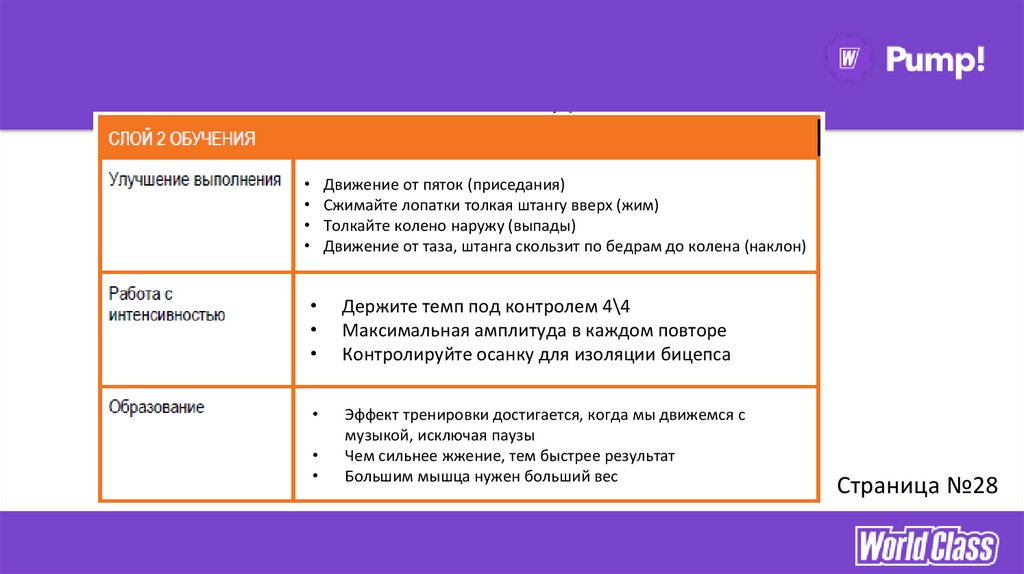 W Pump!

| СЛОЙ 2 ОБУЧЕНИЯ | |
|---|---|
| Улучшение выполнения | • Движение от пяток (приседания) • Сжимайте лопатки толкая штангу вверх (жим) • Толкайте колено наружу (выпады) • Движение от таза, штанга скользит по бедрам до колена (наклон) |
| Работа с интенсивностью | • Держите темп под контролем 4\4 • Максимальная амплитуда в каждом повторе • Контролируйте осанку для изоляции бицепса |
| Образование | • Эффект тренировки достигается, когда мы движемся с музыкой, исключая паузы • Чем сильнее жжение, тем быстрее результат • Большим мышца нужен больший вес |

Страница №28

World Class